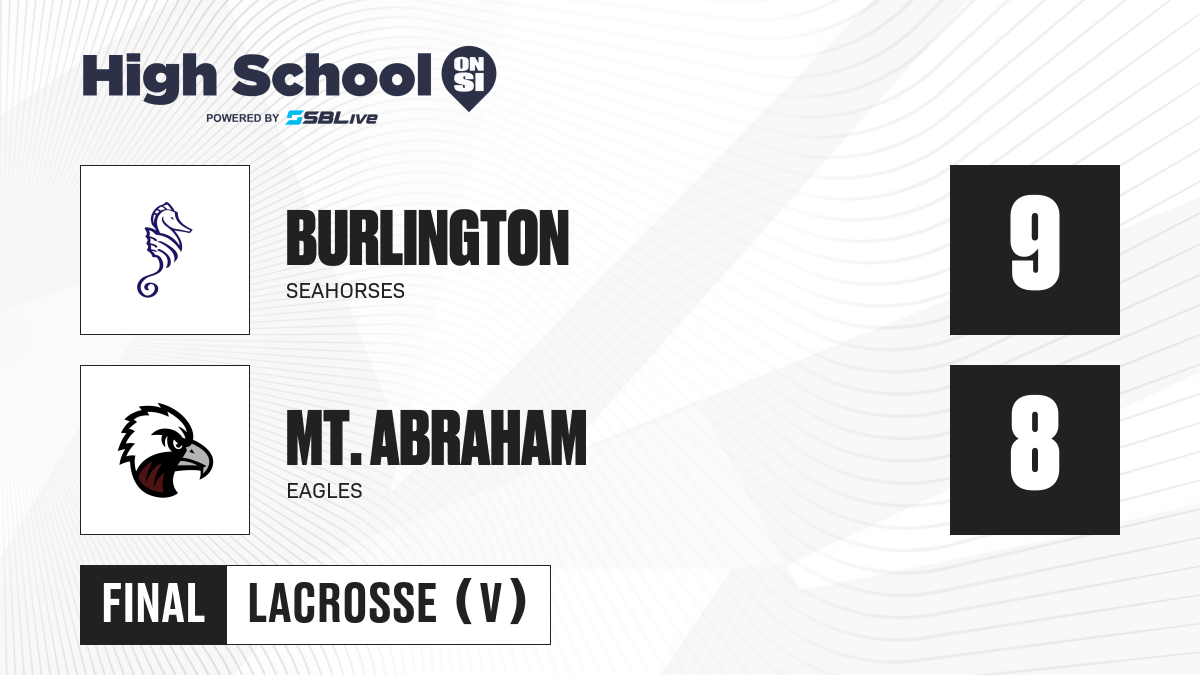 High School ON SI
POWERED BY SBLive

BURLINGTON
SEAHORSES

9

MT. ABRAHAM
EAGLES

8

FINAL LACROSSE (V)